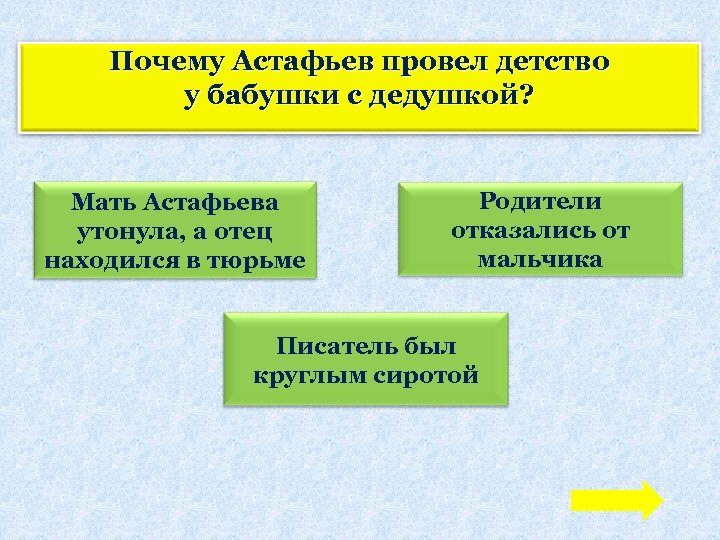 Почему Астафьев провел детство у бабушки с дедушкой?

Мать Астафьева утонула, а отец находился в тюрьме

Родители отказались от мальчика

Писатель был круглым сиротой